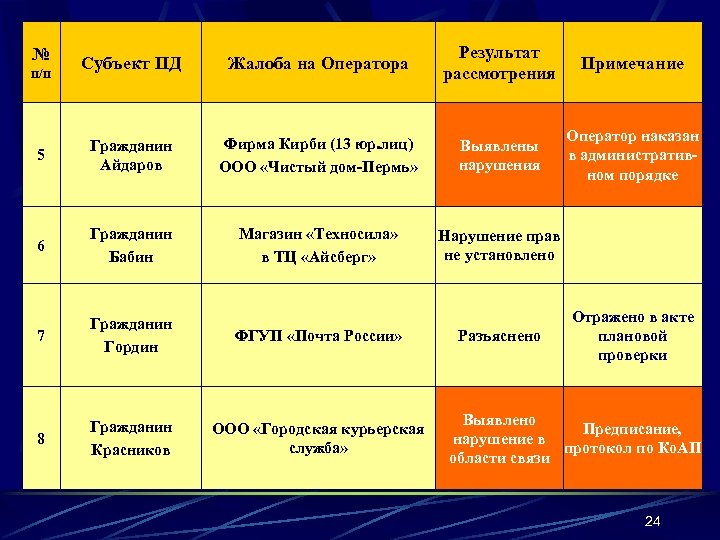 | № п/п | Субъект ПД | Жалоба на Оператора | Результат рассмотрения | Примечание |
|---|---|---|---|---|
| 5 | Гражданин Айдаров | Фирма Кирби (13 юр.лиц) ООО «Чистый дом-Пермь» | Выявлены нарушения | Оператор наказан в административном порядке |
| 6 | Гражданин Бабин | Магазин «Техносила» в ТЦ «Айсберг» | Нарушение прав не установлено | |
| 7 | Гражданин Гордин | ФГУП «Почта России» | Разъяснено | Отражено в акте плановой проверки |
| 8 | Гражданин Красников | ООО «Городская курьерская служба» | Выявлено нарушение в области связи | Предписание, протокол по КоАП |

24